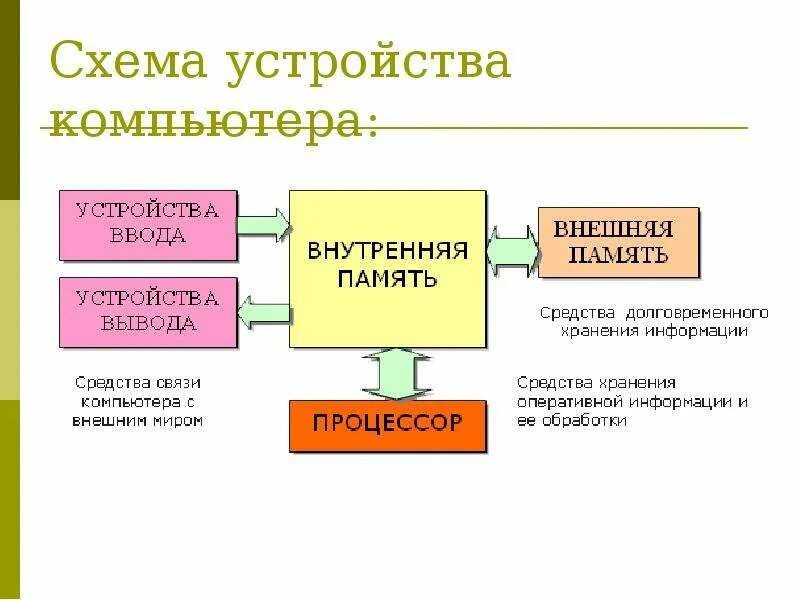 Схема устройства компьютера:

УСТРОЙСТВА ВВОДА

УСТРОЙСТВА ВЫВОДА

ВНУТРЕННЯЯ ПАМЯТЬ

ВНЕШНЯЯ ПАМЯТЬ

Средства долговременного хранения информации

Средства связи компьютера с внешним миром

ПРОЦЕССОР

Средства хранения оперативной информации и ее обработки